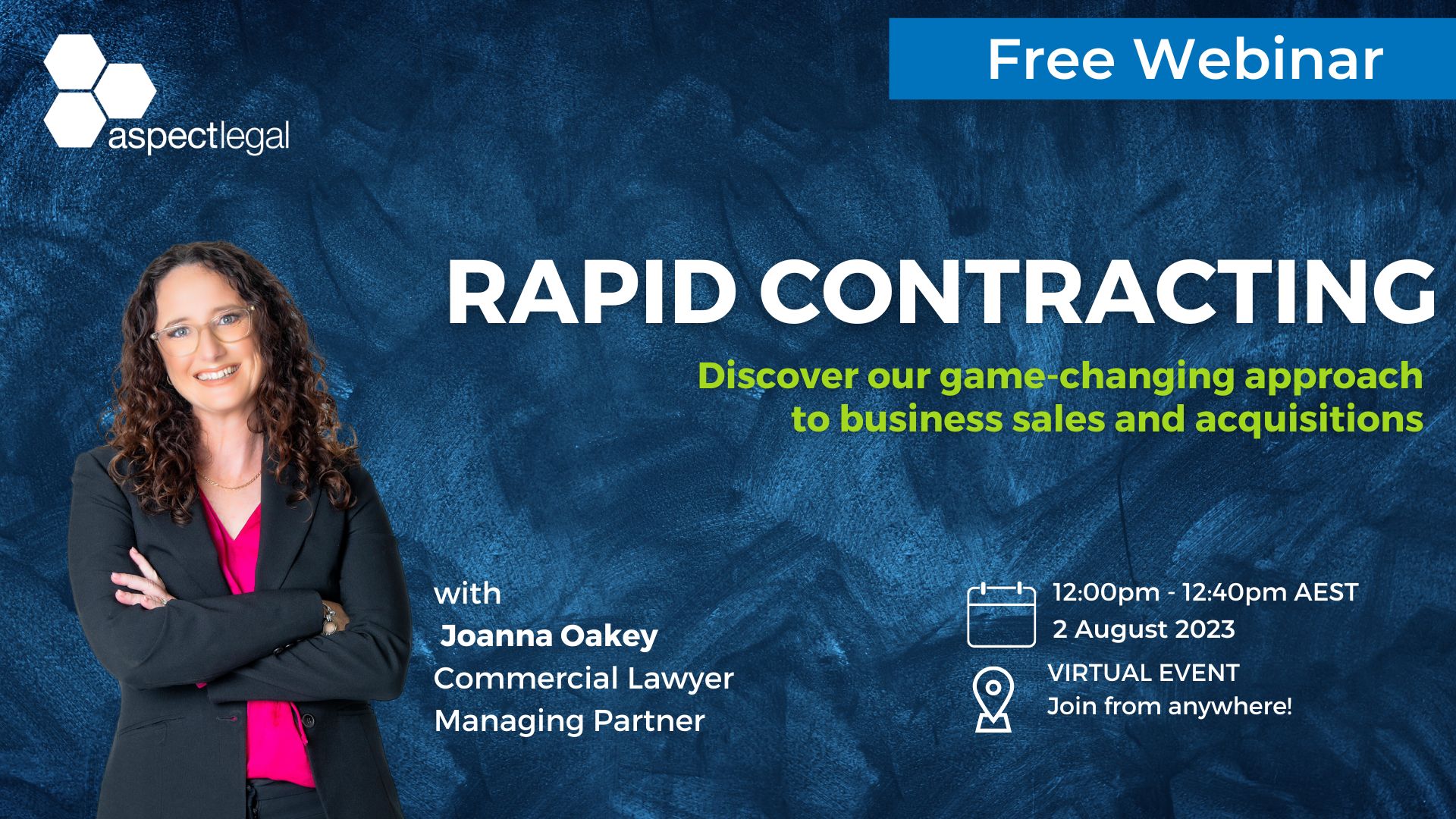 aspectlegal

Free Webinar

RAPID CONTRACTING

Discover our game-changing approach to business sales and acquisitions

with
Joanna Oakey
Commercial Lawyer
Managing Partner

12:00pm - 12:40pm AEST
2 August 2023

VIRTUAL EVENT
Join from anywhere!